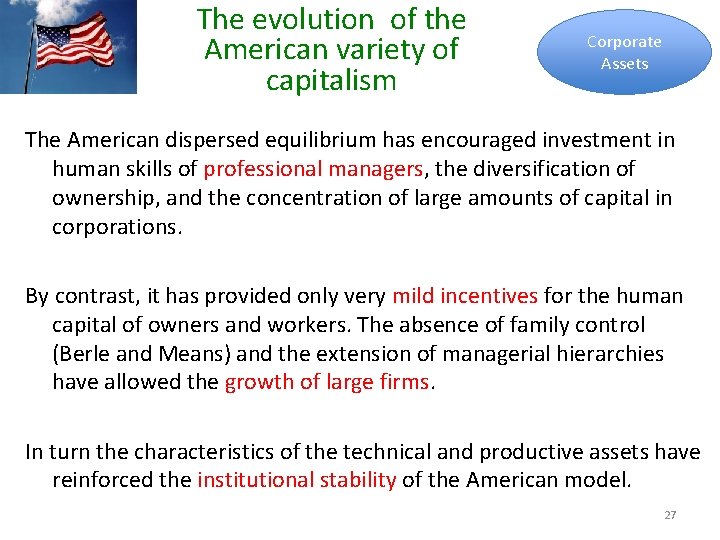 The evolution of the American variety of capitalism

Corporate Assets

The American dispersed equilibrium has encouraged investment in human skills of professional managers, the diversification of ownership, and the concentration of large amounts of capital in corporations.

By contrast, it has provided only very mild incentives for the human capital of owners and workers. The absence of family control (Berle and Means) and the extension of managerial hierarchies have allowed the growth of large firms.

In turn the characteristics of the technical and productive assets have reinforced the institutional stability of the American model.

27